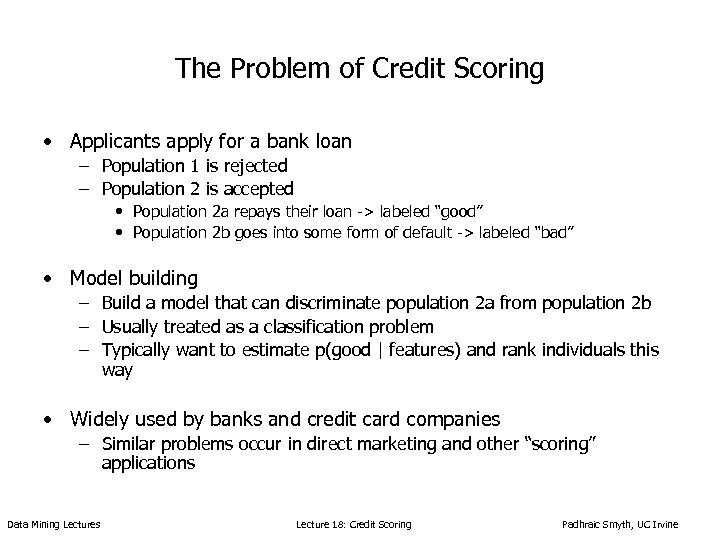 The Problem of Credit Scoring

• Applicants apply for a bank loan
– Population 1 is rejected
– Population 2 is accepted
• Population 2a repays their loan -> labeled “good”
• Population 2b goes into some form of default -> labeled “bad”

• Model building
– Build a model that can discriminate population 2a from population 2b
– Usually treated as a classification problem
– Typically want to estimate p(good | features) and rank individuals this way

• Widely used by banks and credit card companies
– Similar problems occur in direct marketing and other “scoring” applications

Data Mining Lectures

Lecture 18: Credit Scoring

Padhraic Smyth, UC Irvine